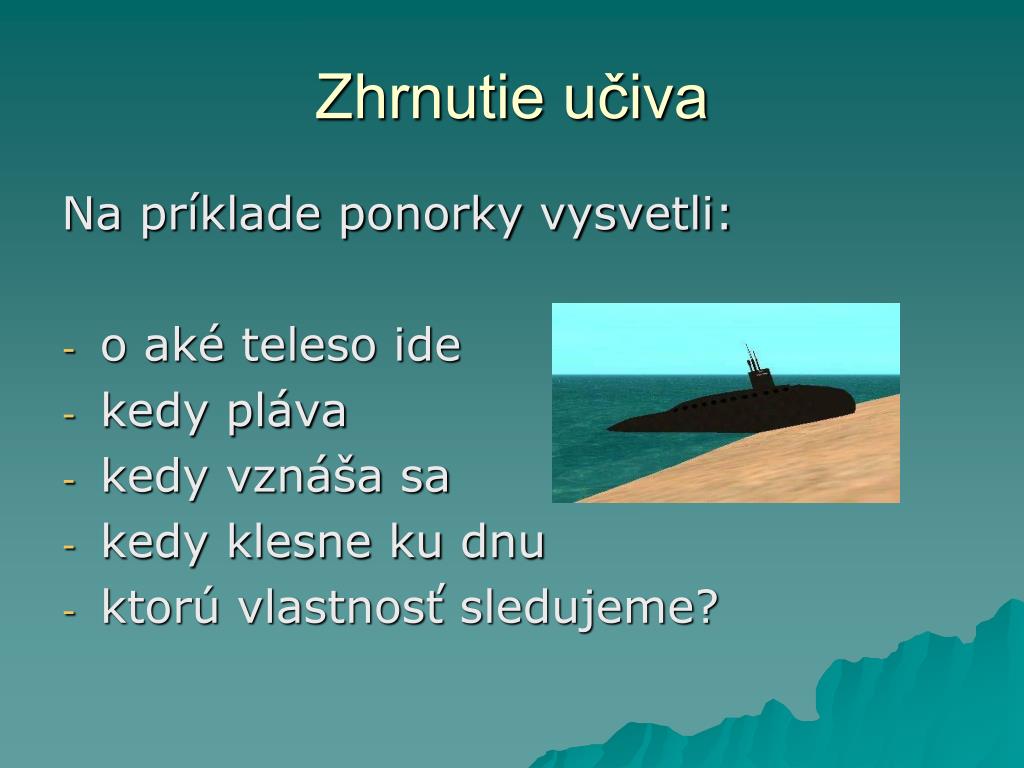 Zhrnutie učiva

Na príklade ponorky vysvetli:

- o aké teleso ide
- kedy pláva
- kedy vznáša sa
- kedy klesne ku dnu
- ktorú vlastnosť sledujeme?